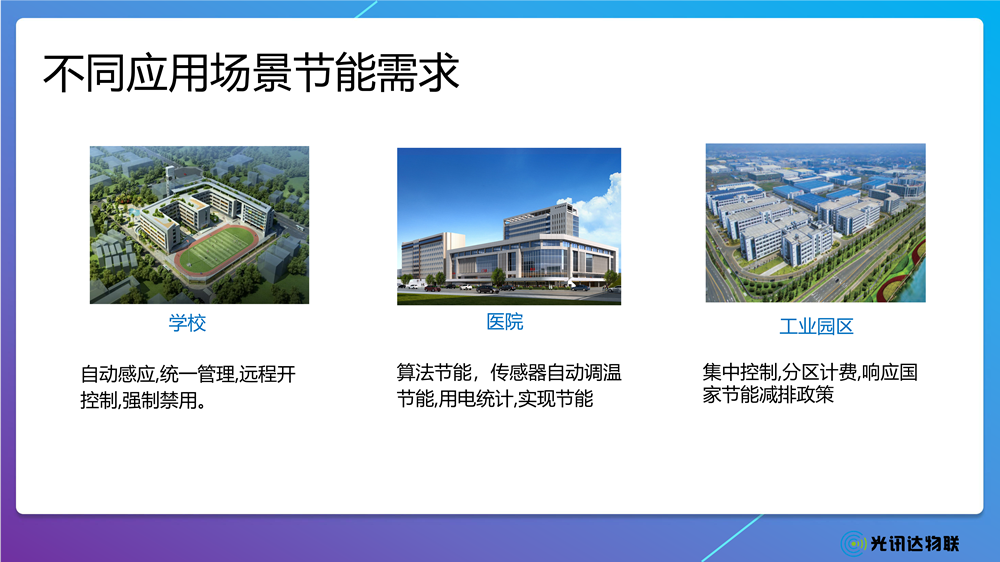 不同应用场景节能需求

学校

自动感应,统一管理,远程开控制,强制禁用。

医院

算法节能，传感器自动调温节能,用电统计,实现节能

工业园区

集中控制,分区计费,响应国家节能减排政策

光讯达物联